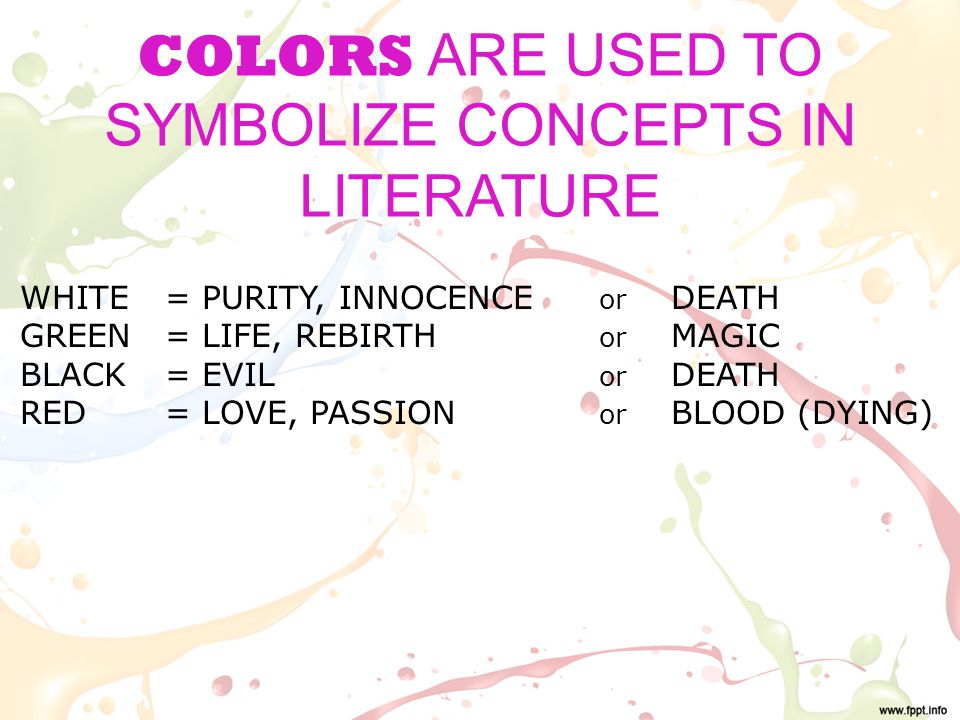 COLORS ARE USED TO SYMBOLIZE CONCEPTS IN LITERATURE

WHITE = PURITY, INNOCENCE or DEATH
GREEN = LIFE, REBIRTH or MAGIC
BLACK = EVIL or DEATH
RED = LOVE, PASSION or BLOOD (DYING)

www.fppt.info